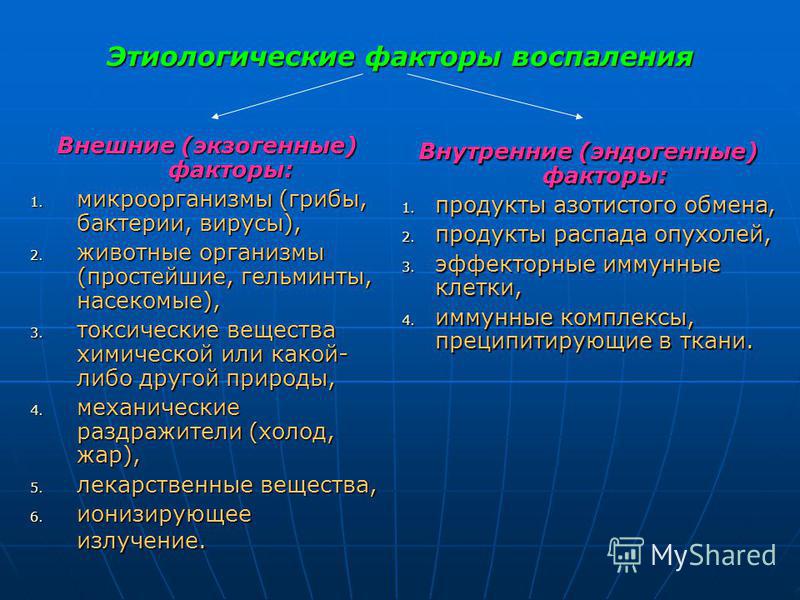 Этиологические факторы воспаления

Внешние (экзогенные) факторы:

1. микроорганизмы (грибы, бактерии, вирусы),
2. животные организмы (простейшие, гельминты, насекомые),
3. токсические вещества химической или какой-либо другой природы,
4. механические раздражители (холод, жар),
5. лекарственные вещества,
6. ионизирующее излучение.

Внутренние (эндогенные) факторы:

1. продукты азотистого обмена,
2. продукты распада опухолей,
3. эффекторные иммунные клетки,
4. иммунные комплексы, преципитирующие в ткани.

MyShared